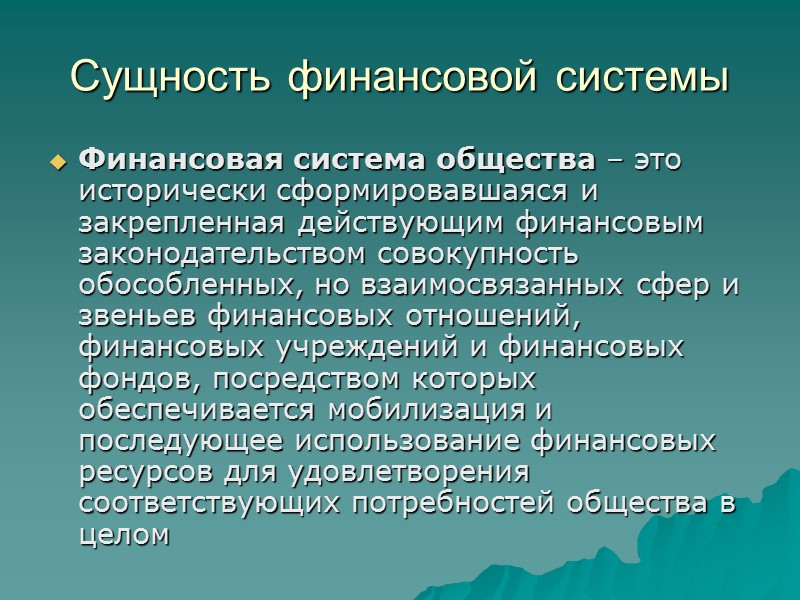 Сущность финансовой системы

Финансовая система общества – это исторически сформировавшаяся и закрепленная действующим финансовым законодательством совокупность обособленных, но взаимосвязанных сфер и звеньев финансовых отношений, финансовых учреждений и финансовых фондов, посредством которых обеспечивается мобилизация и последующее использование финансовых ресурсов для удовлетворения соответствующих потребностей общества в целом